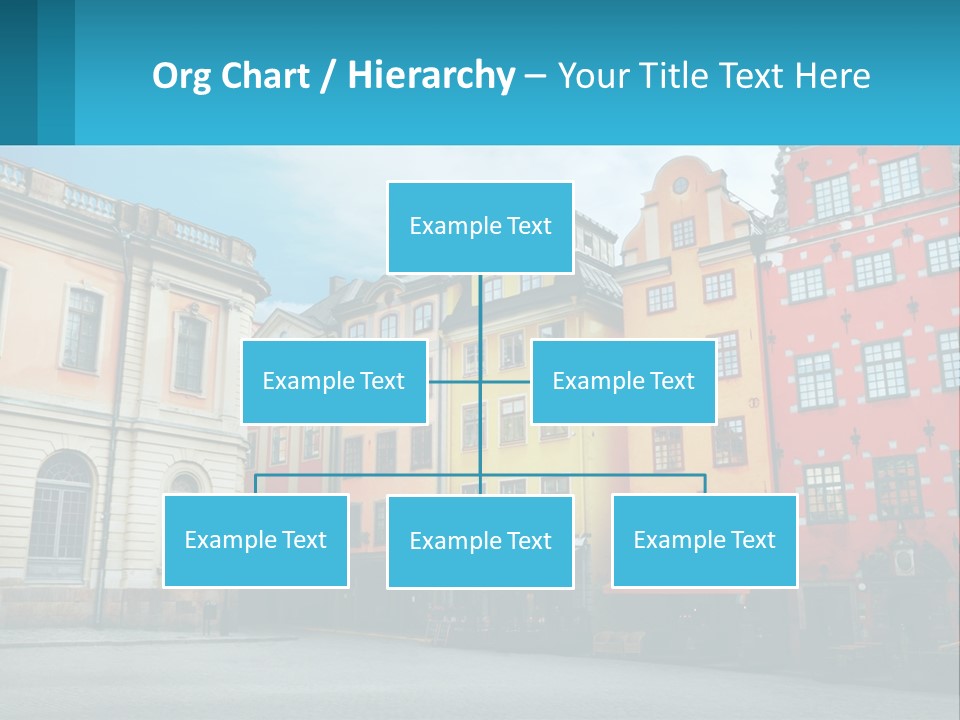 Org Chart / Hierarchy – Your Title Text Here

Example Text

Example Text

Example Text

Example Text

Example Text

Example Text